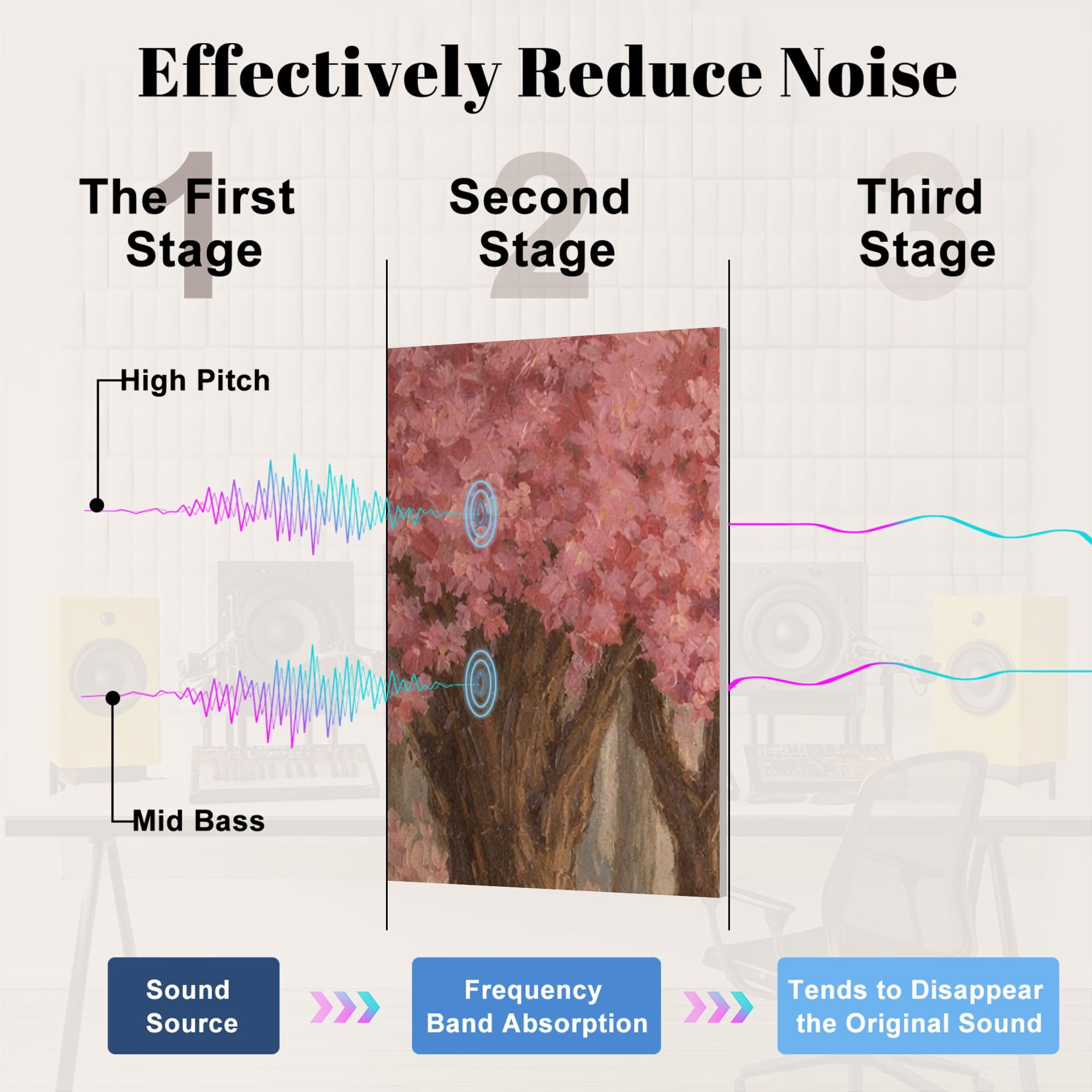 Effectively Reduce Noise

1
The First Stage

2
Second Stage

3
Third Stage

High Pitch

Mid Bass

Sound Source

Frequency Band Absorption

Tends to Disappear the Original Sound